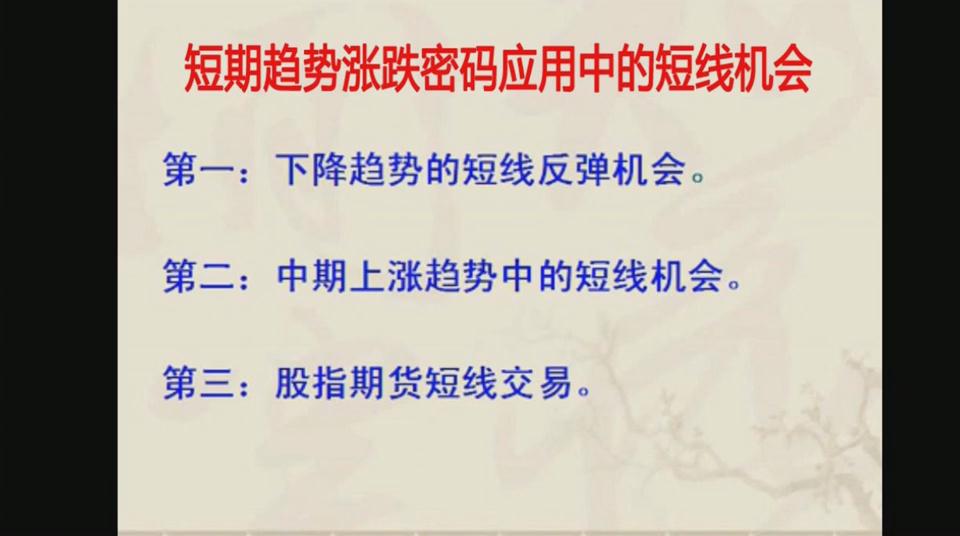 短期趋势涨跌密码应用中的短线机会

第一：下降趋势的短线反弹机会。

第二：中期上涨趋势中的短线机会。

第三：股指期货短线交易。